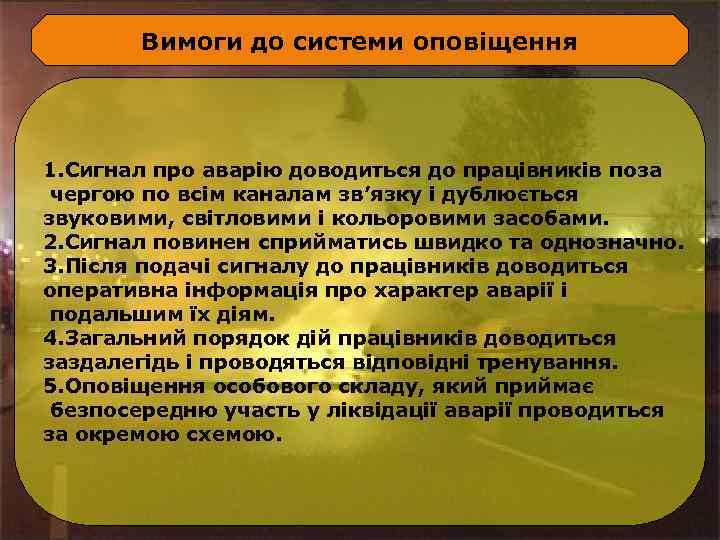 Вимоги до системи оповіщення

1.Сигнал про аварію доводиться до працівників поза чергою по всім каналам зв’язку і дублюється звуковими, світловими і кольоровими засобами.
2.Сигнал повинен сприйматись швидко та однозначно.
3.Після подачі сигналу до працівників доводиться оперативна інформація про характер аварії і подальшим їх діям.
4.Загальний порядок дій працівників доводиться заздалегідь і проводяться відповідні тренування.
5.Оповіщення особового складу, який приймає безпосередню участь у ліквідації аварії проводиться за окремою схемою.